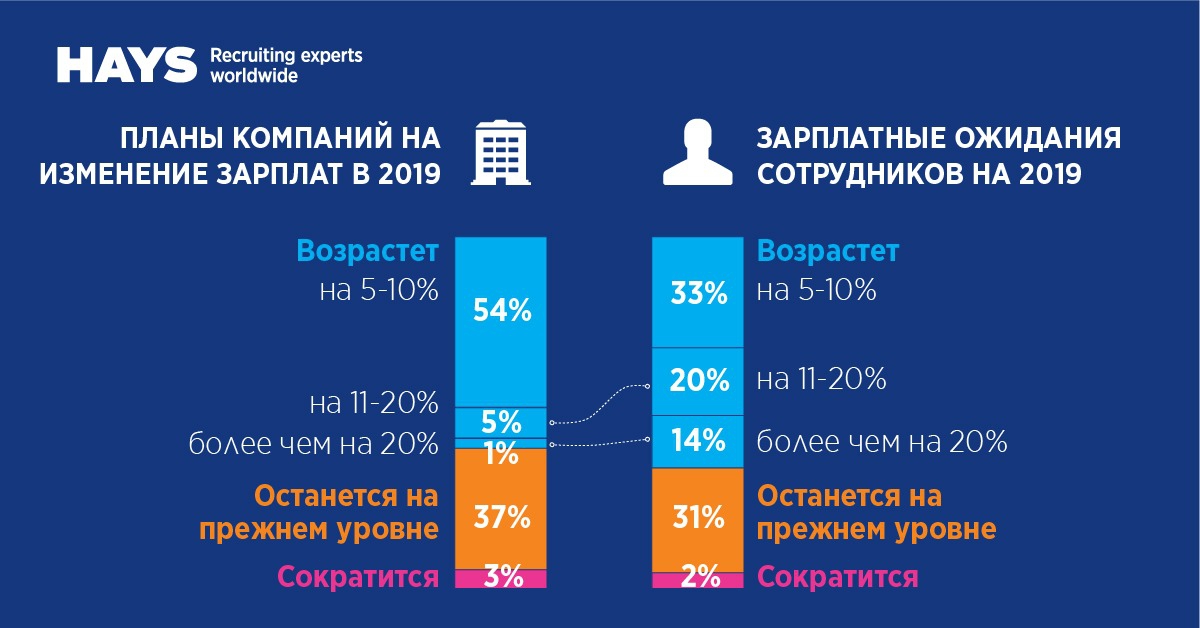 HAYS Recruiting experts worldwide

ПЛАНЫ КОМПАНИЙ НА ИЗМЕНЕНИЕ ЗАРПЛАТ В 2019

Возрастет
на 5-10%
54%
на 11-20%
5%
более чем на 20%
1%
Останется на прежнем уровне
37%
Сократится
3%

ЗАРПЛАТНЫЕ ОЖИДАНИЯ СОТРУДНИКОВ НА 2019

Возрастет
33%
на 5-10%
20%
на 11-20%
14%
более чем на 20%
31%
Останется на прежнем уровне
2%
Сократится